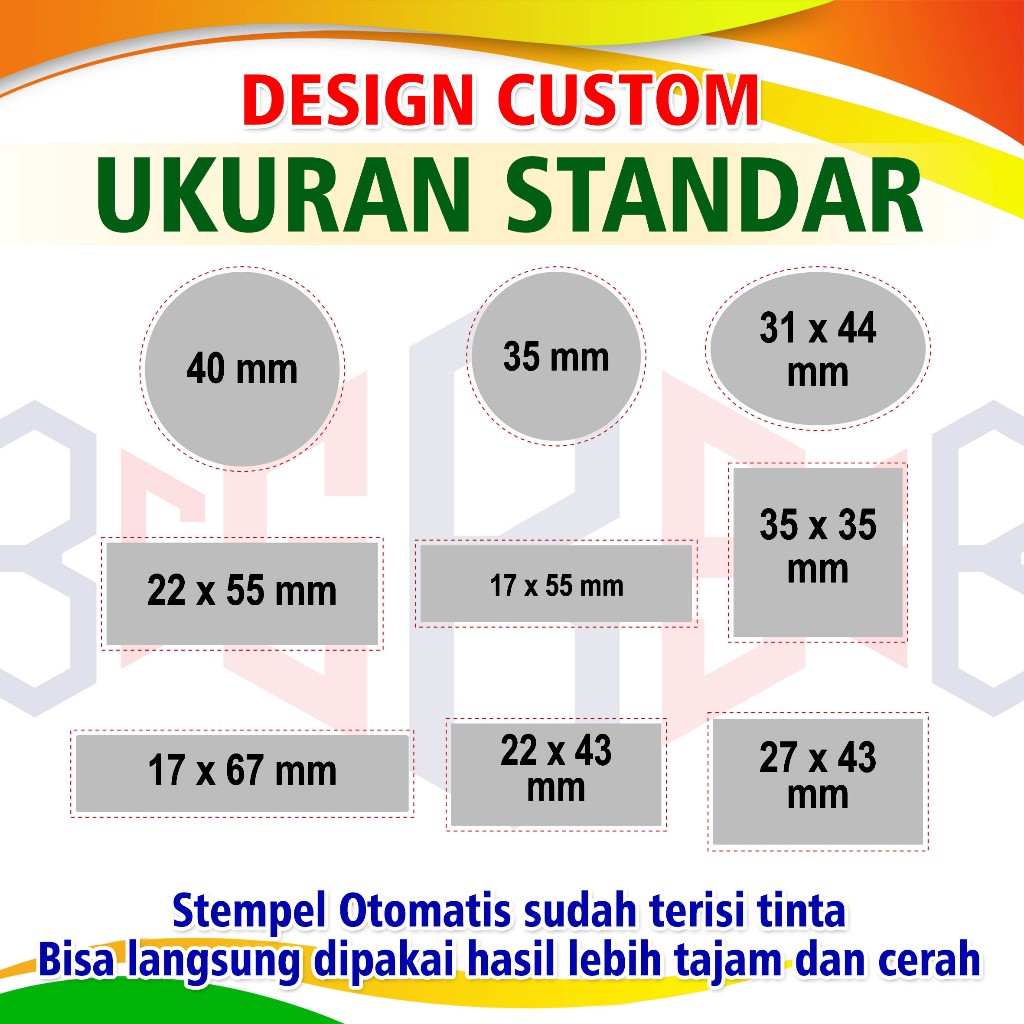 DESIGN CUSTOM
UKURAN STANDAR

40 mm

35 mm

31 x 44 mm

22 x 55 mm

17 x 55 mm

35 x 35 mm

17 x 67 mm

22 x 43 mm

27 x 43 mm

Stempel Otomatis sudah terisi tinta
Bisa langsung dipakai hasil lebih tajam dan cerah